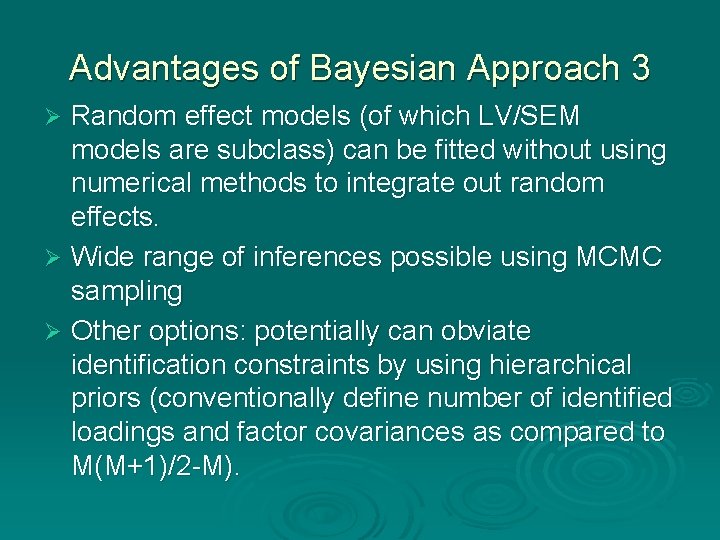 Advantages of Bayesian Approach 3

➢ Random effect models (of which LV/SEM models are subclass) can be fitted without using numerical methods to integrate out random effects.

➢ Wide range of inferences possible using MCMC sampling

➢ Other options: potentially can obviate identification constraints by using hierarchical priors (conventionally define number of identified loadings and factor covariances as compared to M(M+1)/2-M).